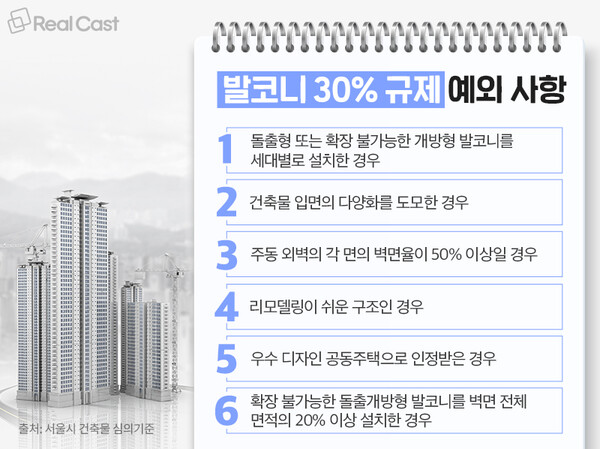 Real Cast

발코니 30% 규제 예외 사항

1 돌출형 또는 확장 불가능한 개방형 발코니를 세대별로 설치한 경우

2 건축물 입면의 다양화를 도모한 경우

3 주동 외벽의 각 면의 벽면율이 50% 이상일 경우

4 리모델링이 쉬운 구조인 경우

5 우수 디자인 공동주택으로 인정받은 경우

6 확장 불가능한 돌출개방형 발코니를 벽면 전체 면적의 20% 이상 설치한 경우

출처: 서울시 건축물 심의기준